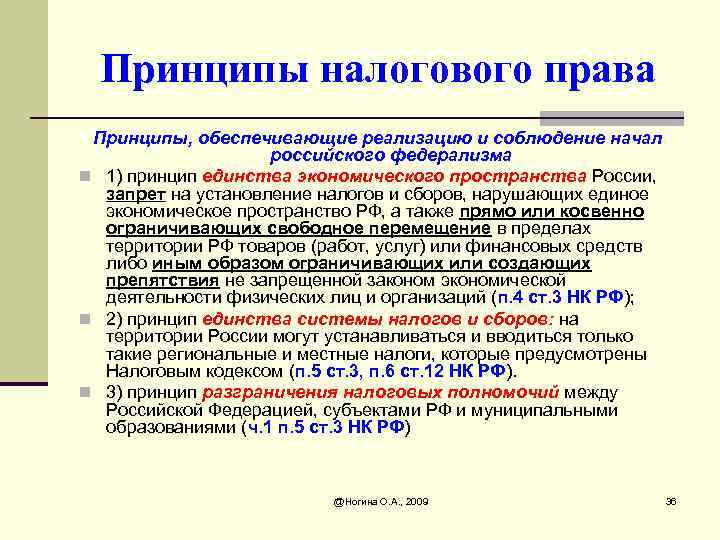 Принципы налогового права

Принципы, обеспечивающие реализацию и соблюдение начал российского федерализма

1) принцип единства экономического пространства России, запрет на установление налогов и сборов, нарушающих единое экономическое пространство РФ, а также прямо или косвенно ограничивающих свободное перемещение в пределах территории РФ товаров (работ, услуг) или финансовых средств либо иным образом ограничивающих или создающих препятствия не запрещенной законом экономической деятельности физических лиц и организаций (п.4 ст.3 НК РФ);

2) принцип единства системы налогов и сборов: на территории России могут устанавливаться и вводиться только такие региональные и местные налоги, которые предусмотрены Налоговым кодексом (п.5 ст.3, п.6 ст.12 НК РФ).

3) принцип разграничения налоговых полномочий между Российской Федерацией, субъектами РФ и муниципальными образованиями (ч.1 п.5 ст.3 НК РФ)

@Ногина О.А., 2009

36